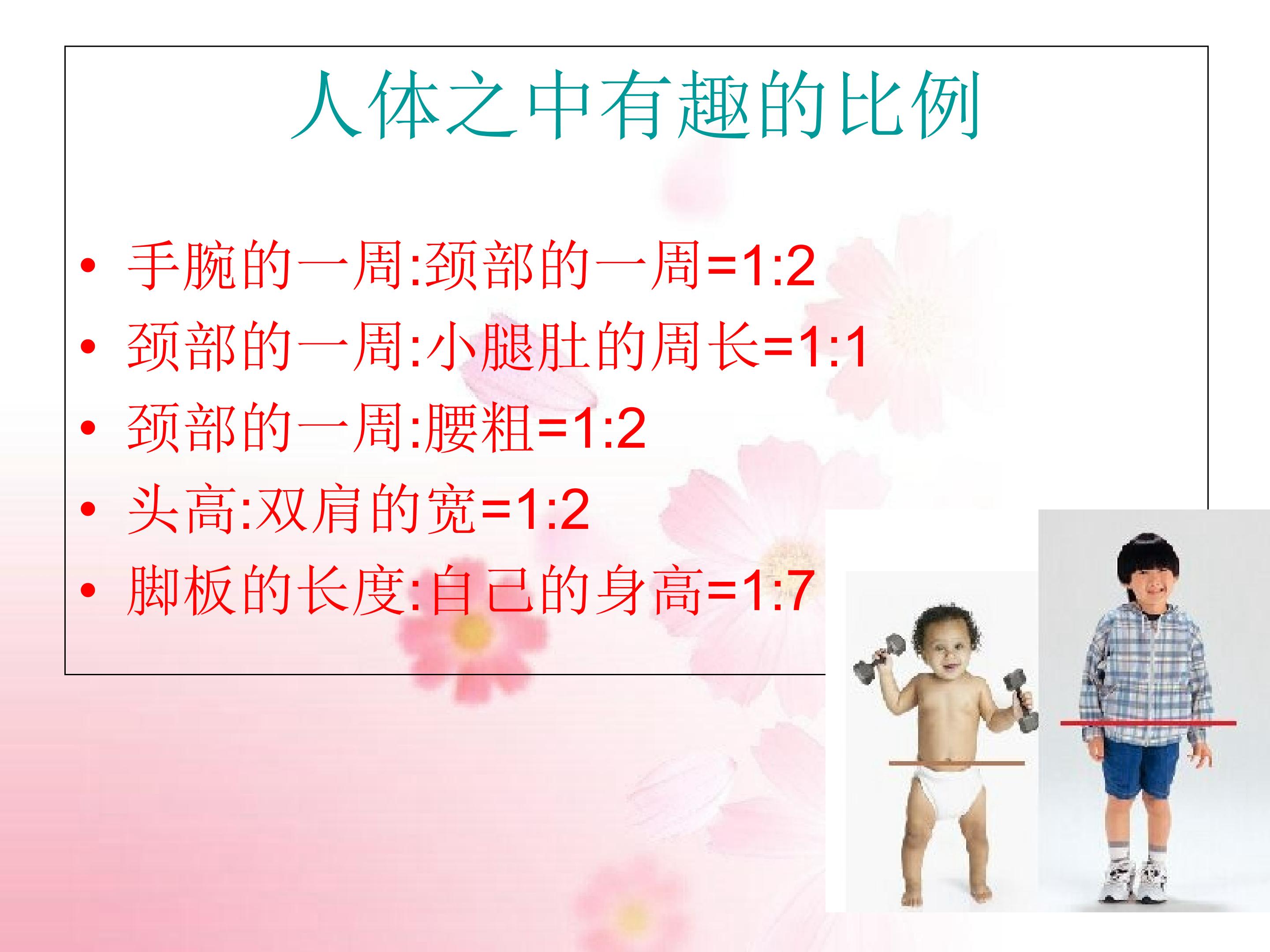 人体之中有趣的比例

• 手腕的一周:颈部的一周=1:2
• 颈部的一周:小腿肚的周长=1:1
• 颈部的一周:腰粗=1:2
• 头高:双肩的宽=1:2
• 脚板的长度:自己的身高=1:7